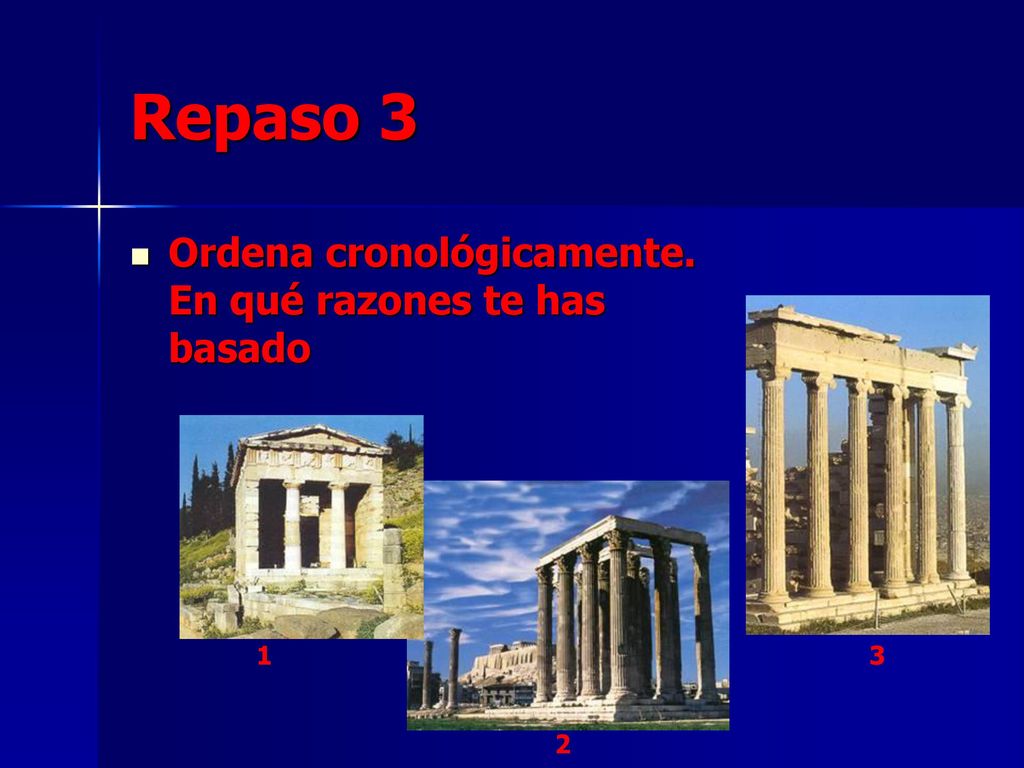 Repaso 3

Ordena cronológicamente. En qué razones te has basado

1

2

3